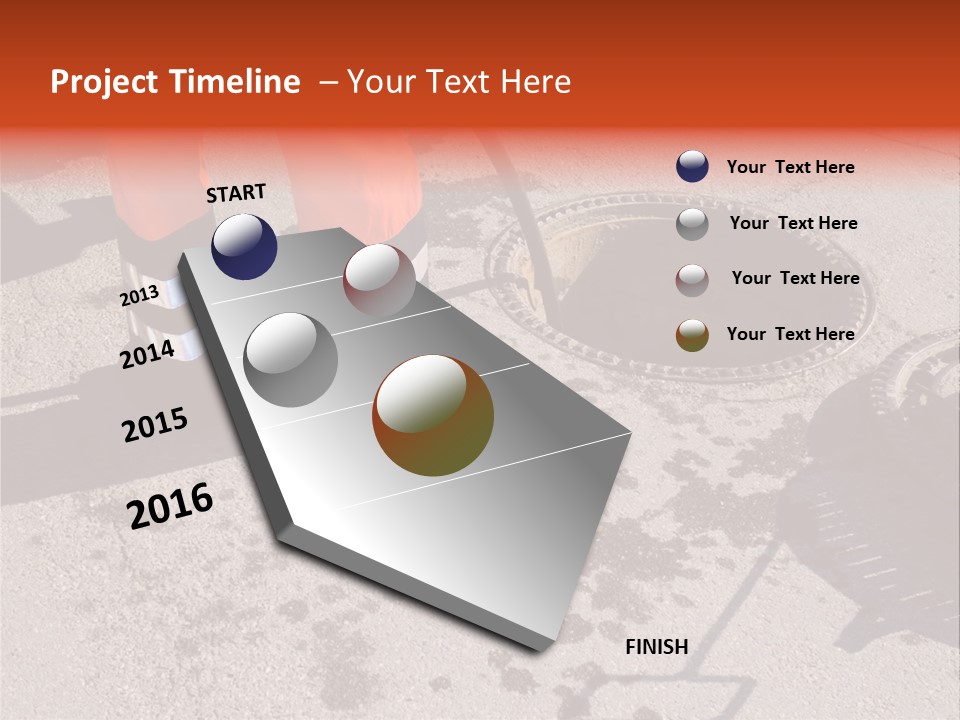 Project Timeline – Your Text Here

START

2013

2014

2015

2016

FINISH

Your Text Here

Your Text Here

Your Text Here

Your Text Here